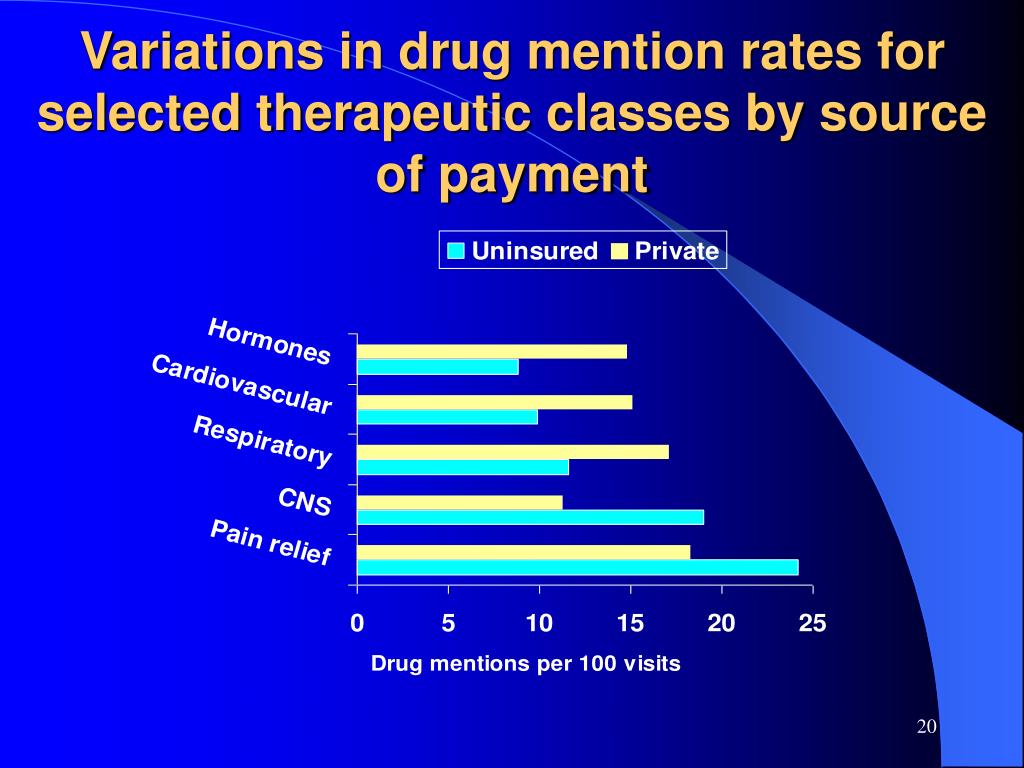 Variations in drug mention rates for selected therapeutic classes by source of payment

Uninsured Private

Hormones
Cardiovascular
Respiratory
CNS
Pain relief

0 5 10 15 20 25

Drug mentions per 100 visits

20